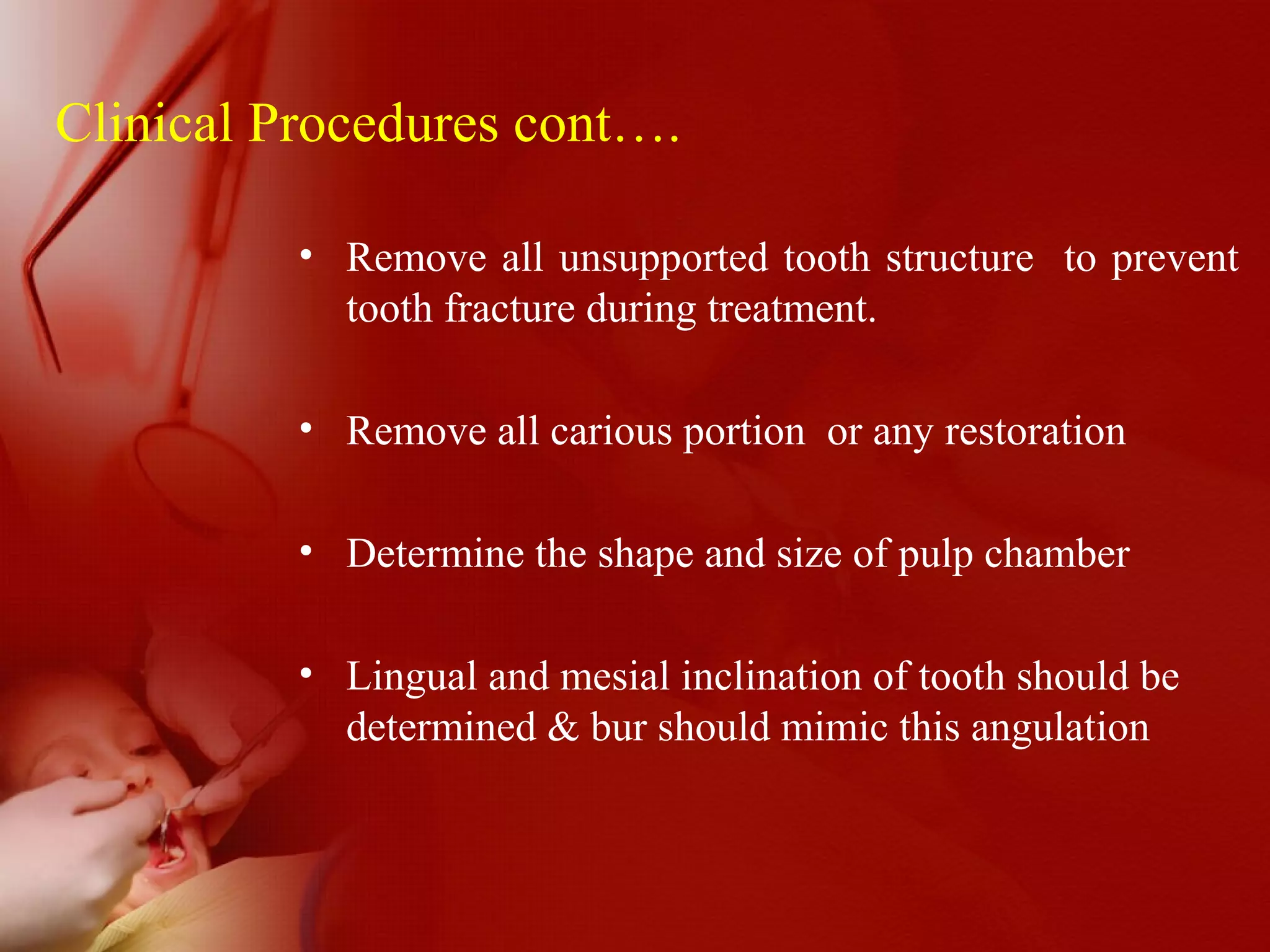 Clinical Procedures cont….

• Remove all unsupported tooth structure to prevent tooth fracture during treatment.

• Remove all carious portion or any restoration

• Determine the shape and size of pulp chamber

• Lingual and mesial inclination of tooth should be determined & bur should mimic this angulation